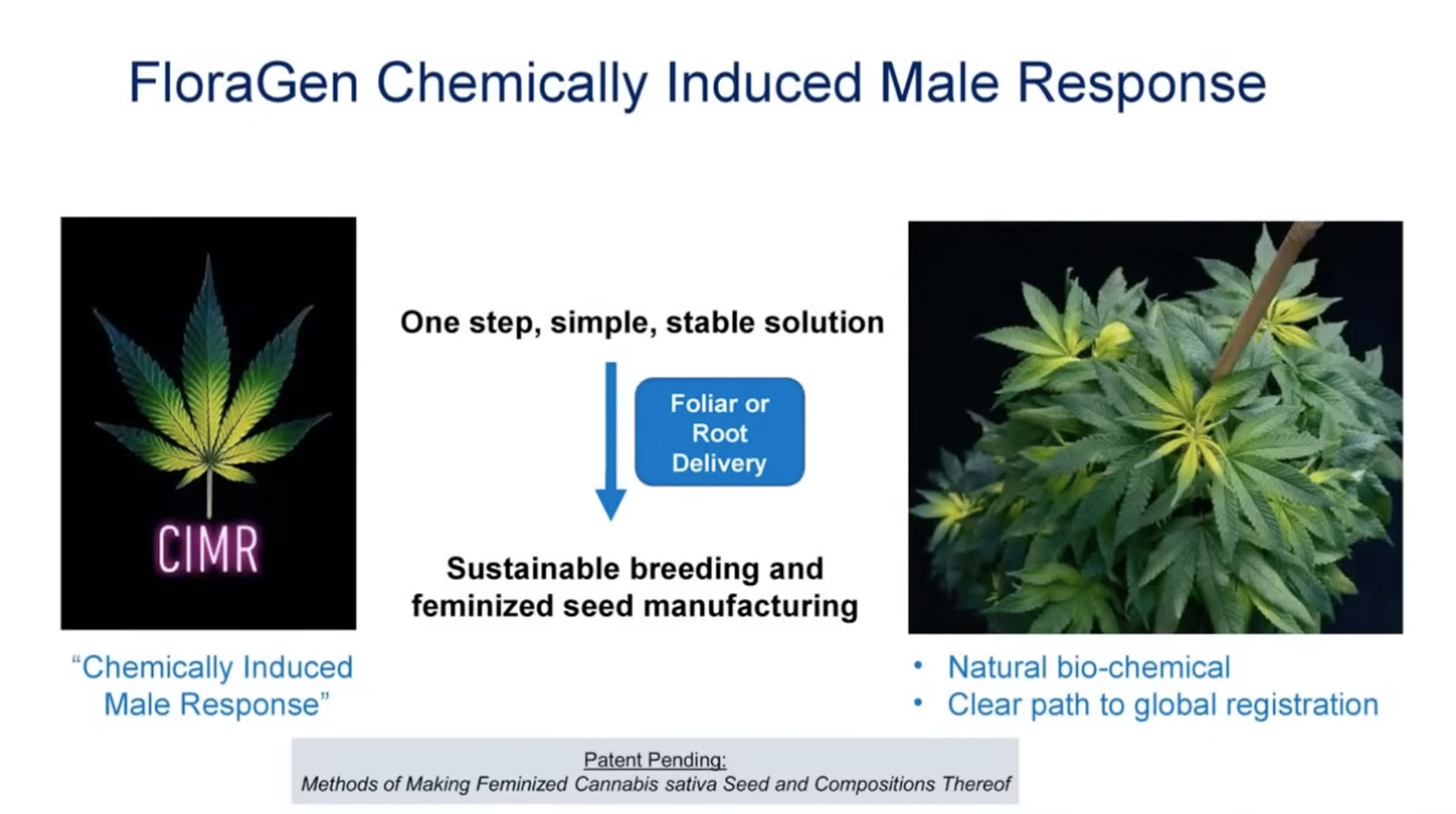 FloraGen Chemically Induced Male Response

CIMR

"Chemically Induced Male Response"

One step, simple, stable solution

Foliar or Root Delivery

Sustainable breeding and feminized seed manufacturing

• Natural bio-chemical
• Clear path to global registration

Patent Pending:
Methods of Making Feminized Cannabis sativa Seed and Compositions Thereof